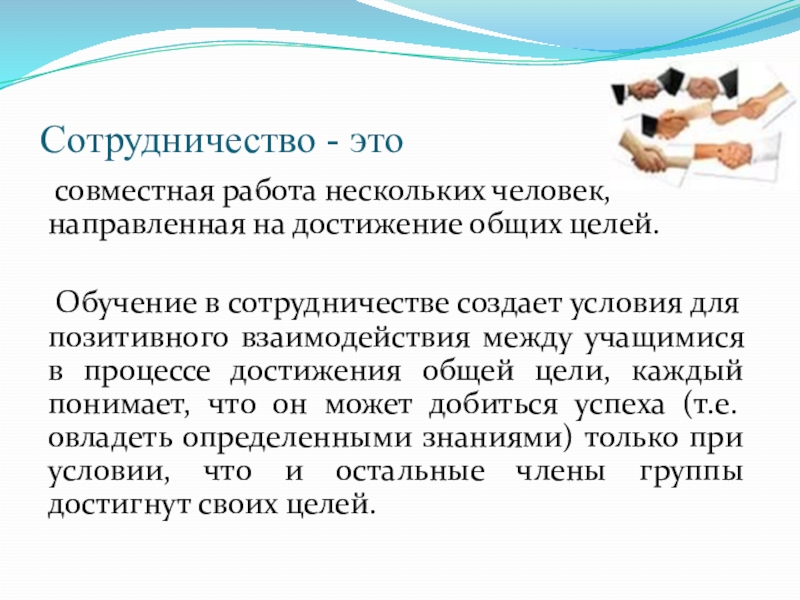 Сотрудничество - это

совместная работа нескольких человек, направленная на достижение общих целей.

Обучение в сотрудничестве создает условия для позитивного взаимодействия между учащимися в процессе достижения общей цели, каждый понимает, что он может добиться успеха (т.е. овладеть определенными знаниями) только при условии, что и остальные члены группы достигнут своих целей.